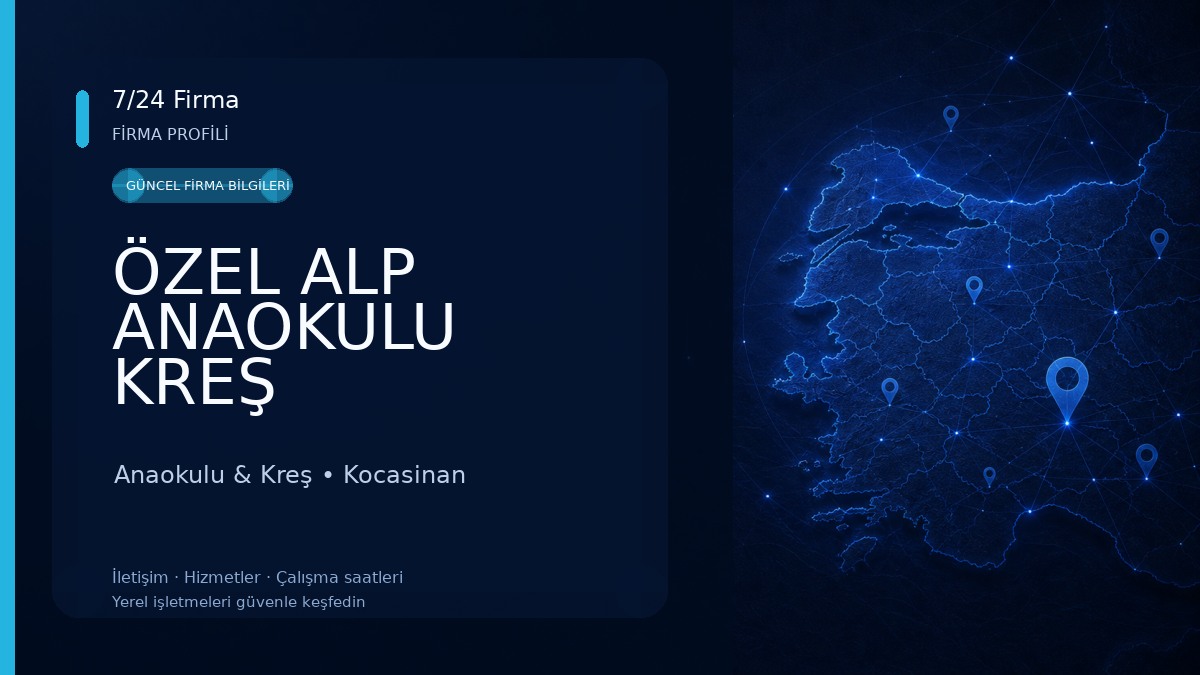 7/24 Firma
FİRMA PROFİLİ

GÜNCEL FİRMA BİLGİLERİ

ÖZEL ALP ANAOKULU KREŞ

Anaokulu & Kreş • Kocasinan

İletişim · Hizmetler · Çalışma saatleri
Yerel işletmeleri güvenle keşfedin